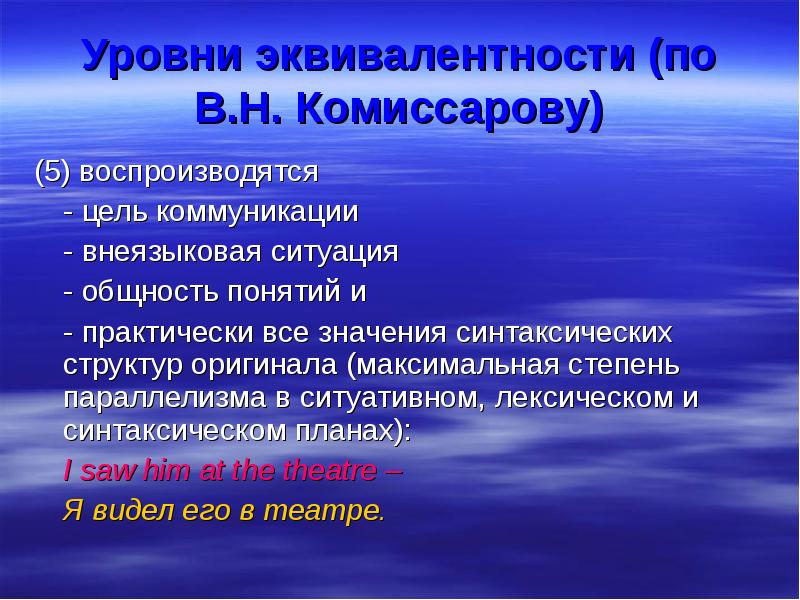 Уровни эквивалентности (по В.Н. Комиссарову)

(5) воспроизводятся

- цель коммуникации

- внеязыковая ситуация

- общность понятий и

- практически все значения синтаксических структур оригинала (максимальная степень параллелизма в ситуативном, лексическом и синтаксическом планах):

I saw him at the theatre –

Я видел его в театре.